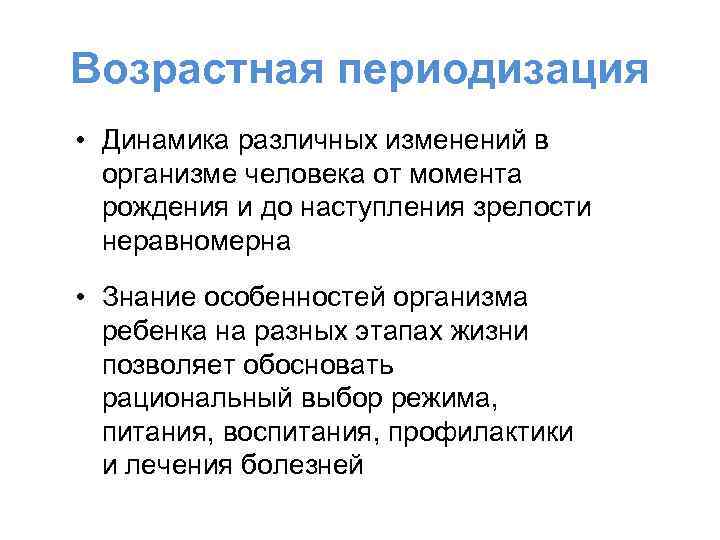 Возрастная периодизация

• Динамика различных изменений в организме человека от момента рождения и до наступления зрелости неравномерна

• Знание особенностей организма ребенка на разных этапах жизни позволяет обосновать рациональный выбор режима, питания, воспитания, профилактики и лечения болезней